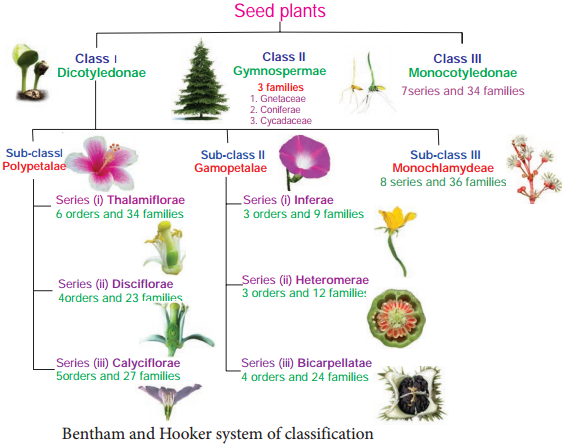 Seed plants

Class I
Dicotyledonae

Class II
Gymnospermae
3 families
1. Gnetaceae
2. Coniferae
3. Cycadaceae

Class III
Monocotyledonae
7series and 34 families

Sub-classI
Polypetalae

Series (i) Thalamiflorae
6 orders and 34 families

Series (ii) Disciflorae
4orders and 23 families

Series (iii) Calyciflorae
5orders and 27 families

Sub-class II
Gamopetalae

Series (i) Inferae
3 orders and 9 families

Series (ii) Heteromerae
3 orders and 12 families

Series (iii) Bicarpellatae
4 orders and 24 families

Sub-class III
Monochlamydeae
8 series and 36 families

Bentham and Hooker system of classification